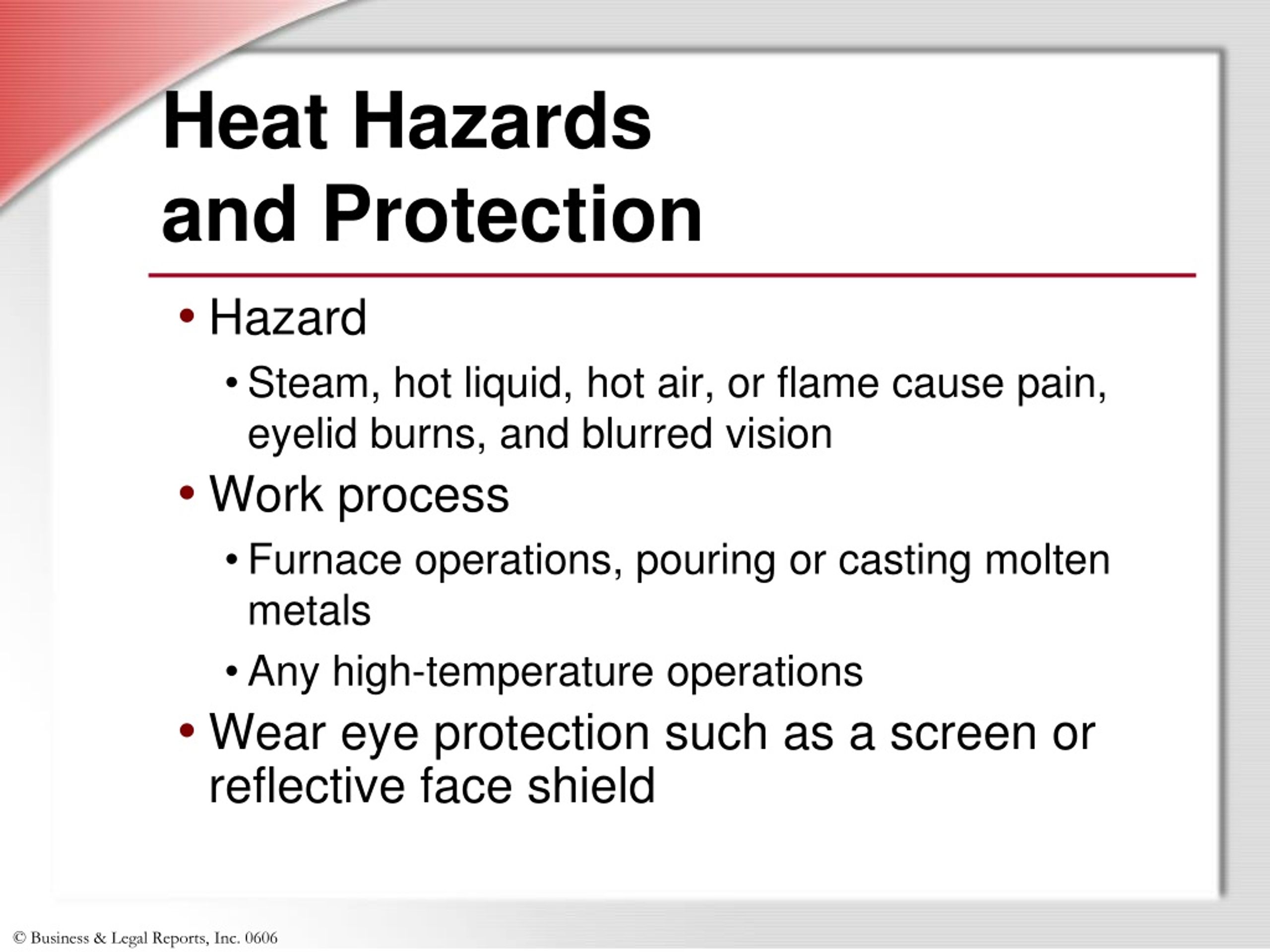 Heat Hazards and Protection

• Hazard
  • Steam, hot liquid, hot air, or flame cause pain, eyelid burns, and blurred vision
• Work process
  • Furnace operations, pouring or casting molten metals
  • Any high-temperature operations
• Wear eye protection such as a screen or reflective face shield

© Business & Legal Reports, Inc. 0606